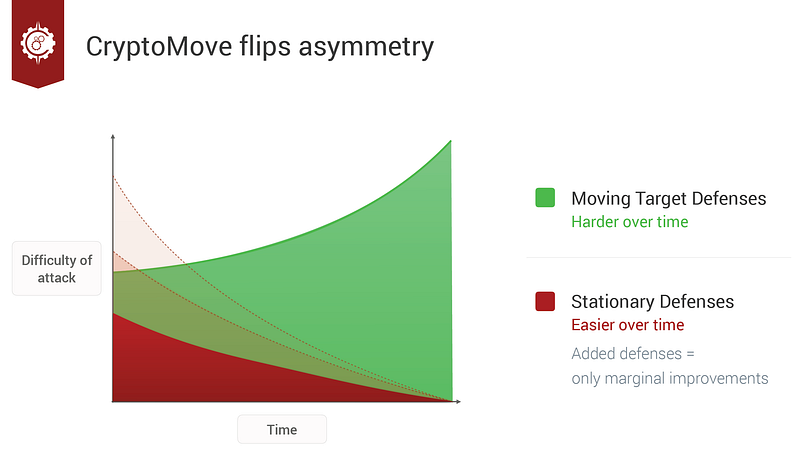 CryptoMove flips asymmetry

Difficulty of attack

Time

Moving Target Defenses
Harder over time

Stationary Defenses
Easier over time
Added defenses = only marginal improvements